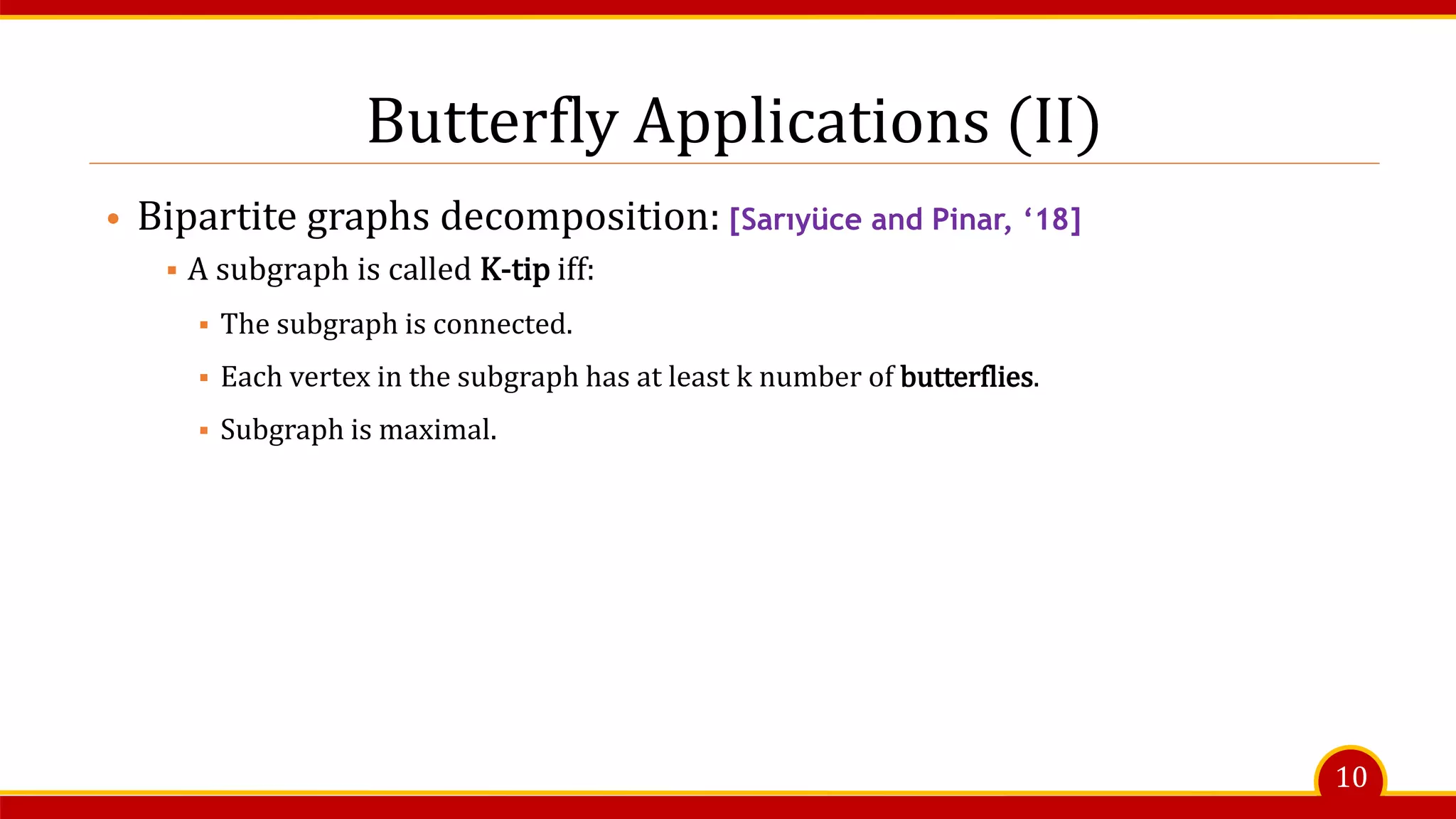 Butterfly Applications (II)

• Bipartite graphs decomposition: [Sarıyüce and Pinar, ‘18]

▪ A subgraph is called K-tip iff:

▪ The subgraph is connected.

▪ Each vertex in the subgraph has at least k number of butterflies.

▪ Subgraph is maximal.

10